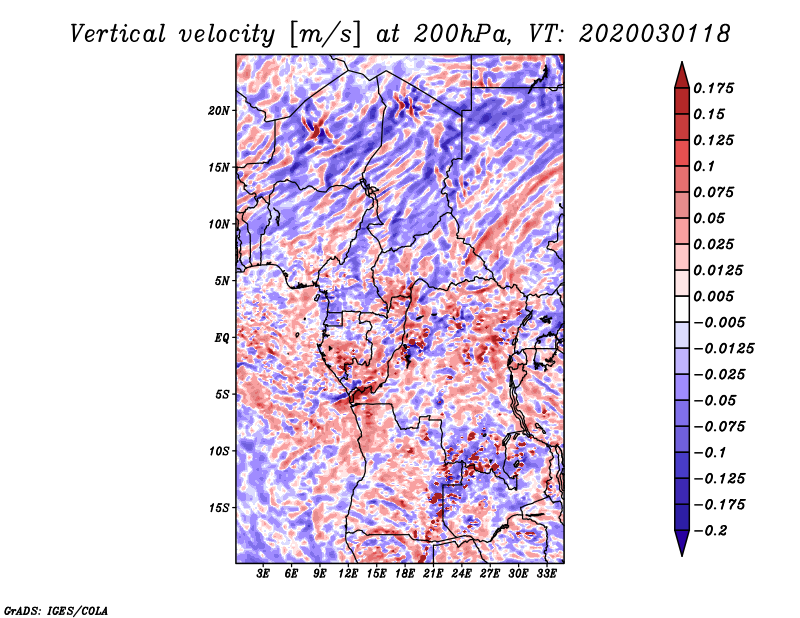 Vertical velocity [m/s] at 200hPa, VT: 2020030118

20N
15N
10N
5N
EQ
5S
10S
15S

3E 6E 9E 12E 15E 18E 21E 24E 27E 30E 33E

0.175
0.15
0.125
0.1
0.075
0.05
0.025
0.0125
0.005
−0.005
−0.0125
−0.025
−0.05
−0.075
−0.1
−0.125
−0.175
−0.2

GrADS: IGES/COLA